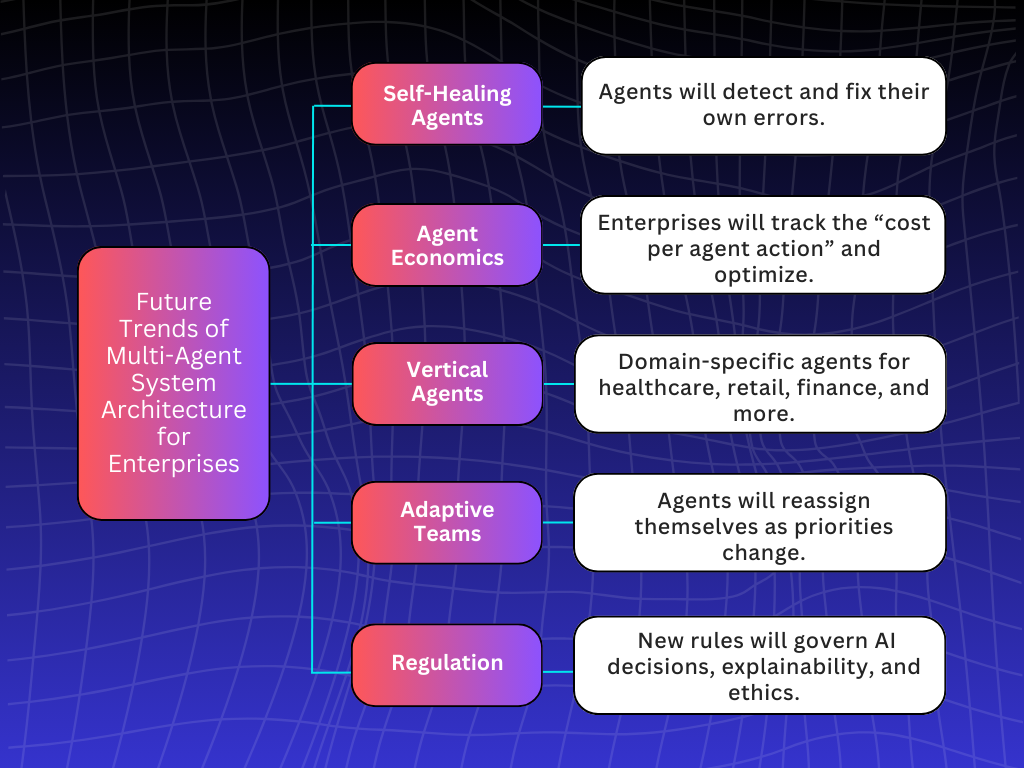 Future Trends of Multi-Agent System Architecture for Enterprises

Self-Healing Agents

Agents will detect and fix their own errors.

Agent Economics

Enterprises will track the “cost per agent action” and optimize.

Vertical Agents

Domain-specific agents for healthcare, retail, finance, and more.

Adaptive Teams

Agents will reassign themselves as priorities change.

Regulation

New rules will govern AI decisions, explainability, and ethics.